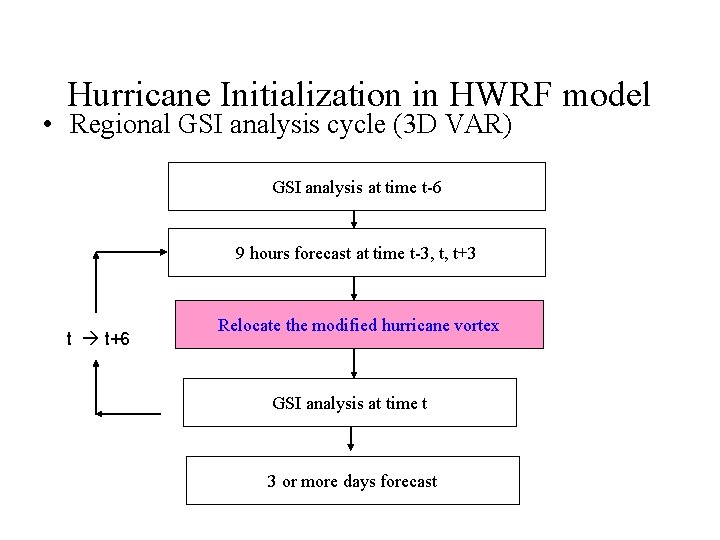 Hurricane Initialization in HWRF model

• Regional GSI analysis cycle (3D VAR)

GSI analysis at time t-6

9 hours forecast at time t-3, t, t+3

Relocate the modified hurricane vortex

t → t+6

GSI analysis at time t

3 or more days forecast